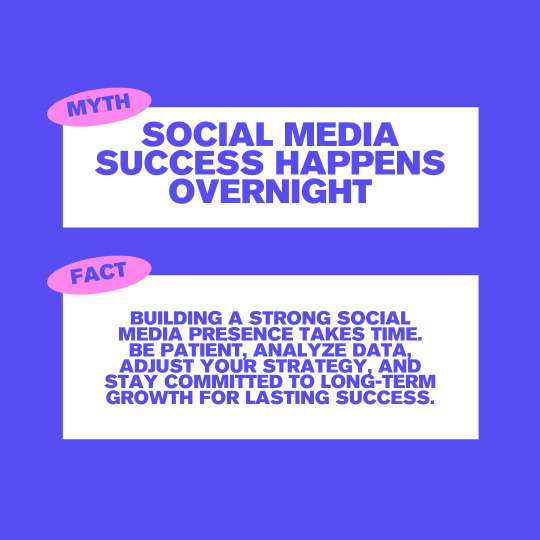 MYTH

SOCIAL MEDIA SUCCESS HAPPENS OVERNIGHT

FACT

BUILDING A STRONG SOCIAL MEDIA PRESENCE TAKES TIME. BE PATIENT, ANALYZE DATA, ADJUST YOUR STRATEGY, AND STAY COMMITTED TO LONG-TERM GROWTH FOR LASTING SUCCESS.